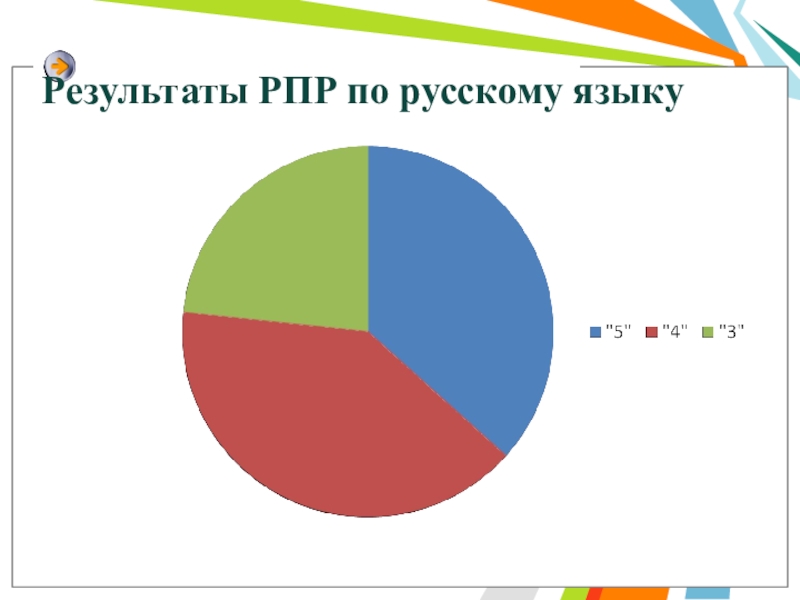 Результаты РПР по русскому языку

"5" "4" "3"